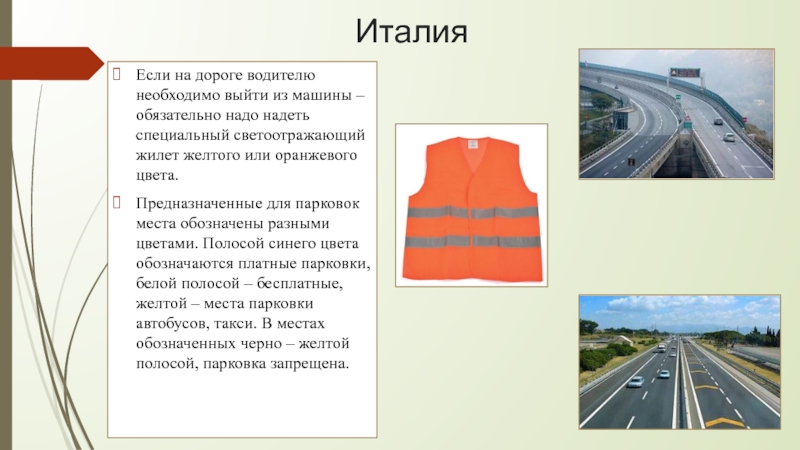 Италия

Если на дороге водителю необходимо выйти из машины – обязательно надо надеть специальный светоотражающий жилет желтого или оранжевого цвета.

Предназначенные для парковок места обозначены разными цветами. Полосой синего цвета обозначаются платные парковки, белой полосой – бесплатные, желтой – места парковки автобусов, такси. В местах обозначенных черно – желтой полосой, парковка запрещена.